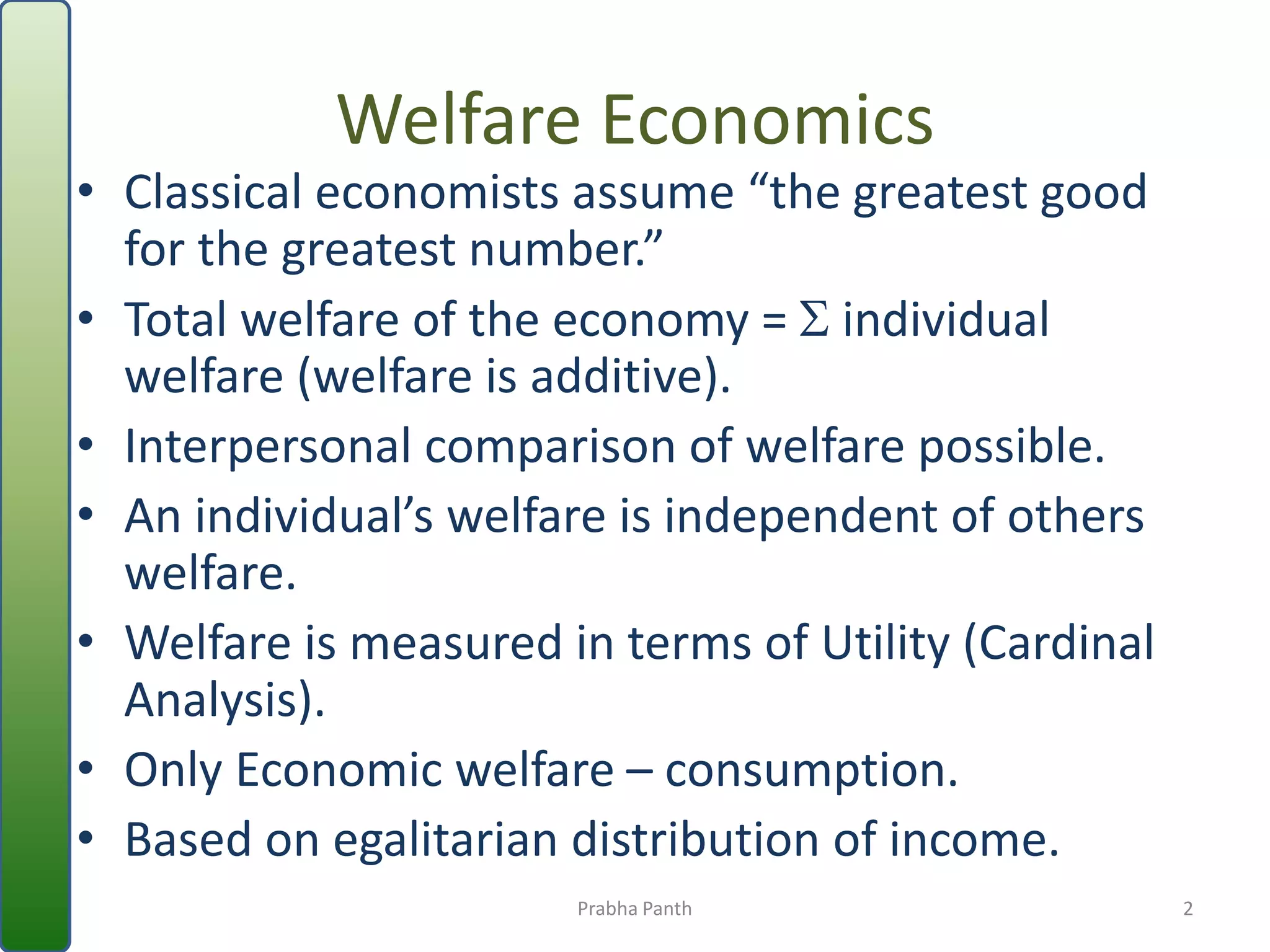 Welfare Economics

• Classical economists assume “the greatest good for the greatest number.”
• Total welfare of the economy = $\Sigma$ individual welfare (welfare is additive).
• Interpersonal comparison of welfare possible.
• An individual’s welfare is independent of others welfare.
• Welfare is measured in terms of Utility (Cardinal Analysis).
• Only Economic welfare – consumption.
• Based on egalitarian distribution of income.

Prabha Panth

2